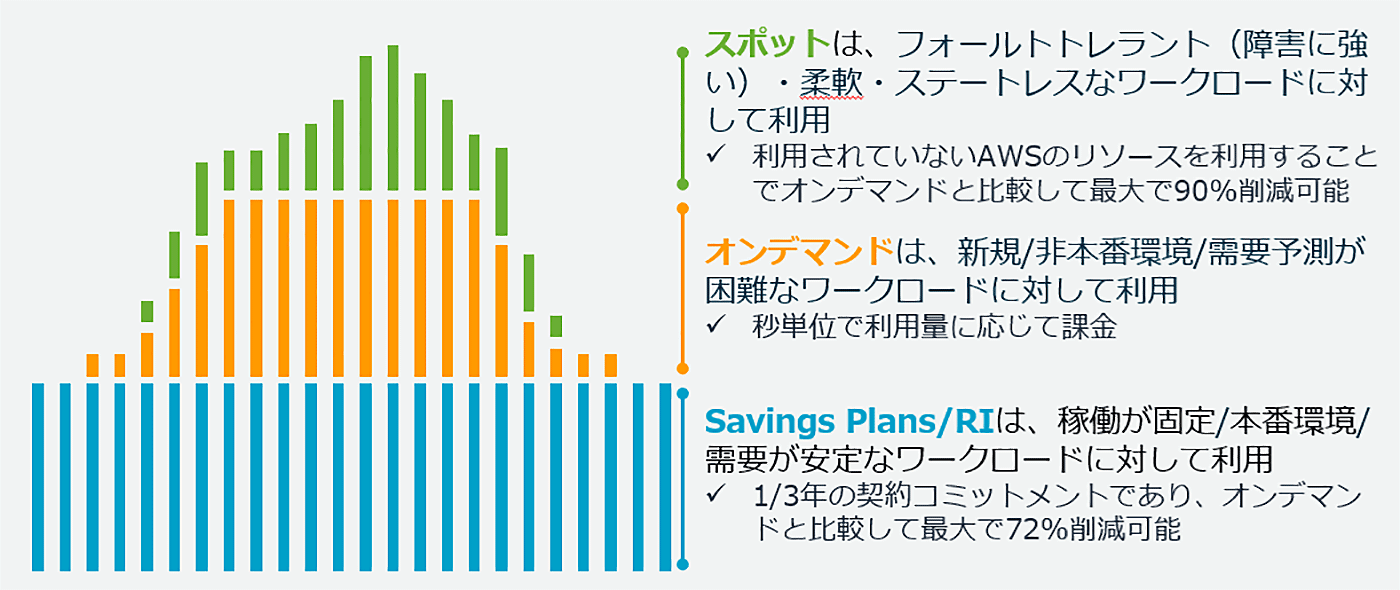 スポットは、フォールトトレラント（障害に強い）・柔軟・ステートレスなワークロードに対して利用

✓ 利用されていないAWSのリソースを利用することでオンデマンドと比較して最大で90%削減可能

オンデマンドは、新規/非本番環境/需要予測が困難なワークロードに対して利用

✓ 秒単位で利用量に応じて課金

Savings Plans/RIは、稼働が固定/本番環境/需要が安定なワークロードに対して利用

✓ 1/3年の契約コミットメントであり、オンデマンドと比較して最大で72%削減可能